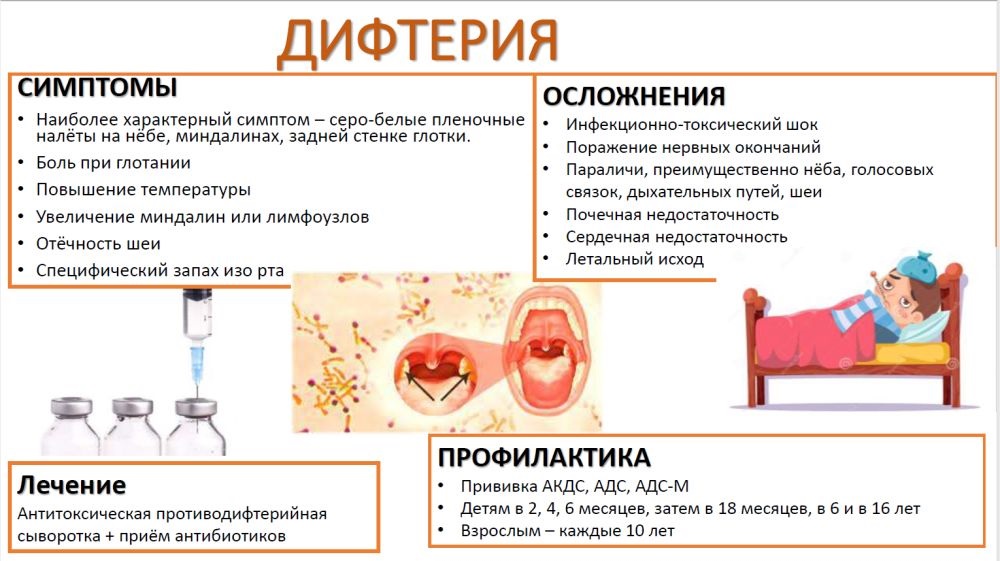 ДИФТЕРИЯ

СИМПТОМЫ
• Наиболее характерный симптом – серо-белые пленочные налёты на нёбе, миндалинах, задней стенке глотки.
• Боль при глотании
• Повышение температуры
• Увеличение миндалин или лимфоузлов
• Отёчность шеи
• Специфический запах изо рта

ОСЛОЖНЕНИЯ
• Инфекционно-токсический шок
• Поражение нервных окончаний
• Параличи, преимущественно нёба, голосовых связок, дыхательных путей, шеи
• Почечная недостаточность
• Сердечная недостаточность
• Летальный исход

Лечение
Антитоксическая противодифтерийная сыворотка + приём антибиотиков

ПРОФИЛАКТИКА
• Прививка АКДС, АДС, АДС-М
• Детям в 2, 4, 6 месяцев, затем в 18 месяцев, в 6 и в 16 лет
• Взрослым – каждые 10 лет